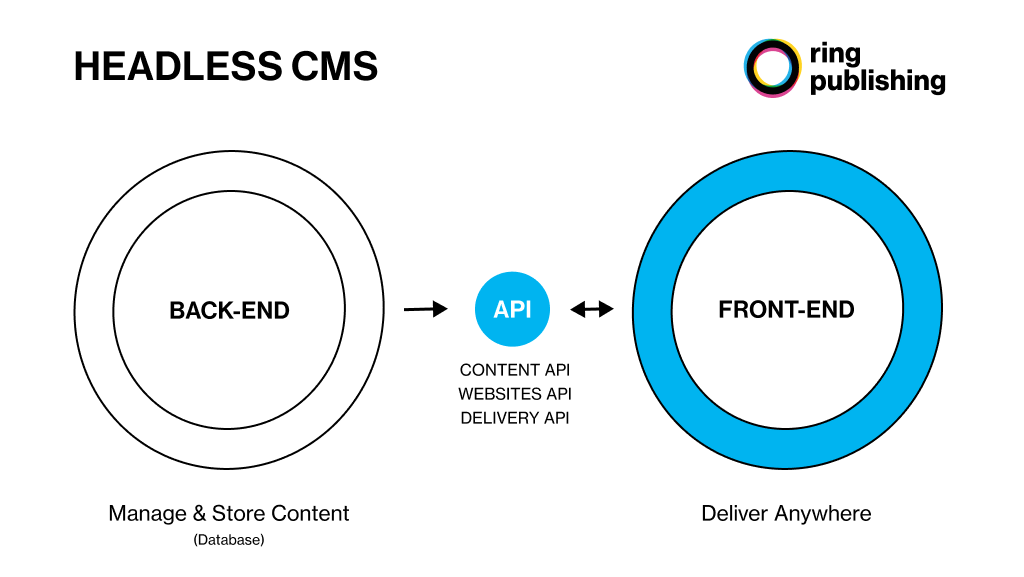 HEADLESS CMS

ring publishing

BACK-END

API

CONTENT API
WEBSITES API
DELIVERY API

FRONT-END

Manage & Store Content
(Database)

Deliver Anywhere